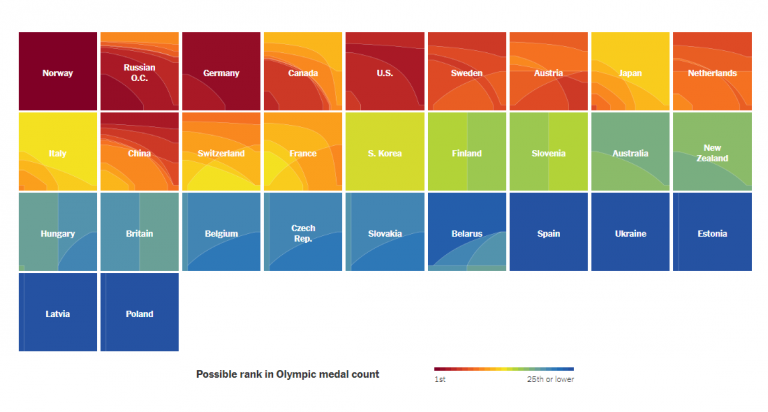 Norway
Russian O.C.
Germany
Canada
U.S.
Sweden
Austria
Japan
Netherlands

Italy
China
Switzerland
France
S. Korea
Finland
Slovenia
Australia
New Zealand

Hungary
Britain
Belgium
Czech Rep.
Slovakia
Belarus
Spain
Ukraine
Estonia

Latvia
Poland

Possible rank in Olympic medal count

1st
25th or lower